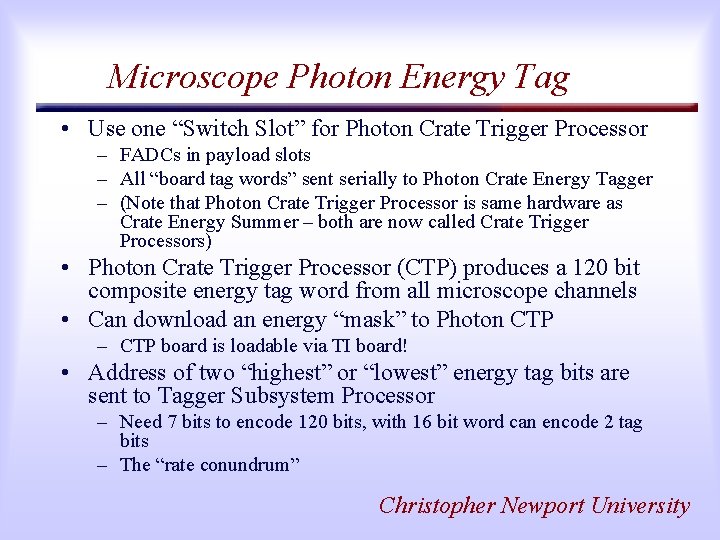 Microscope Photon Energy Tag

• Use one “Switch Slot” for Photon Crate Trigger Processor
– FADCs in payload slots
– All “board tag words” sent serially to Photon Crate Energy Tagger
– (Note that Photon Crate Trigger Processor is same hardware as Crate Energy Summer – both are now called Crate Trigger Processors)

• Photon Crate Trigger Processor (CTP) produces a 120 bit composite energy tag word from all microscope channels

• Can download an energy “mask” to Photon CTP
– CTP board is loadable via TI board!

• Address of two “highest” or “lowest” energy tag bits are sent to Tagger Subsystem Processor
– Need 7 bits to encode 120 bits, with 16 bit word can encode 2 tag bits
– The “rate conundrum”

Christopher Newport University